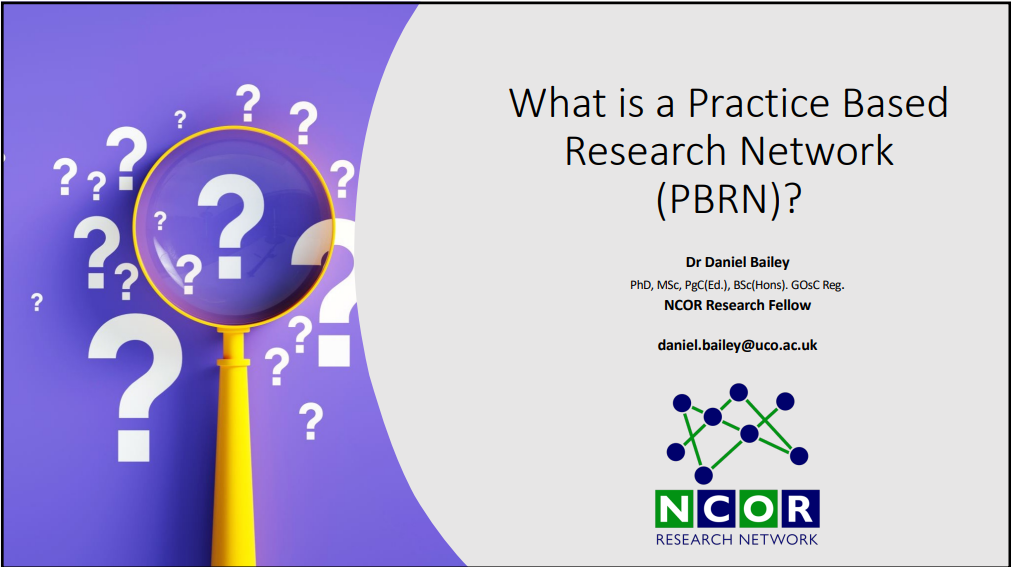 What is a Practice Based Research Network (PBRN)?

Dr Daniel Bailey
PhD, MSc, PgC(Ed.), BSc(Hons). GOsC Reg.
NCOR Research Fellow

daniel.bailey@uco.ac.uk

NCOR
RESEARCH NETWORK